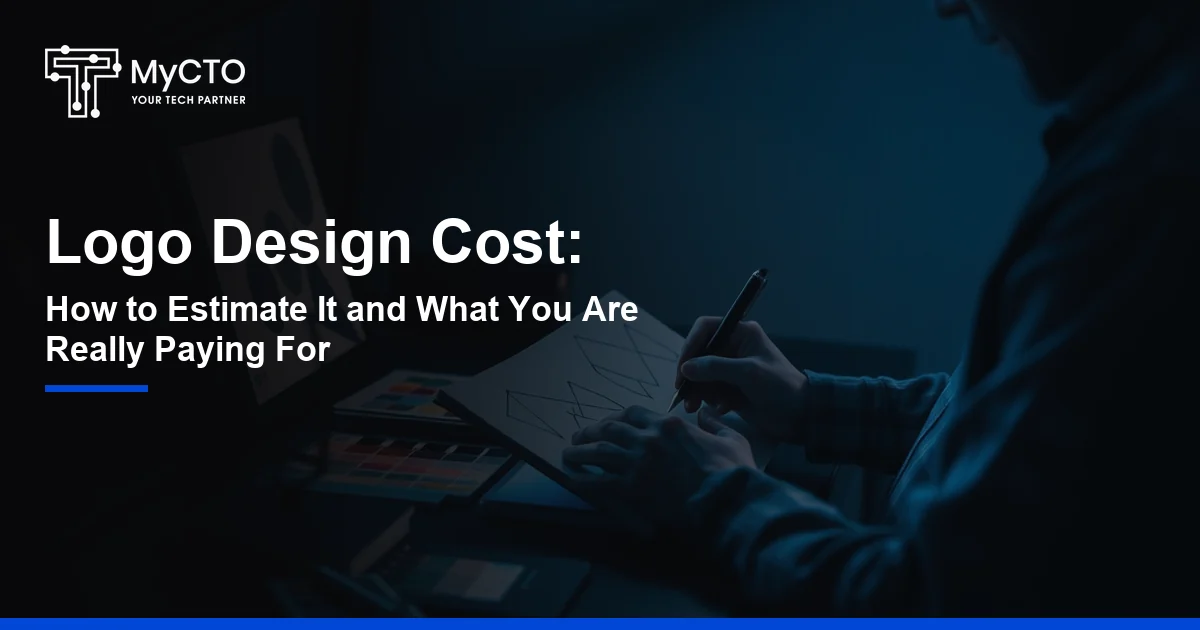 MyCTO
YOUR TECH PARTNER

Logo Design Cost:

How to Estimate It and What You Are Really Paying For